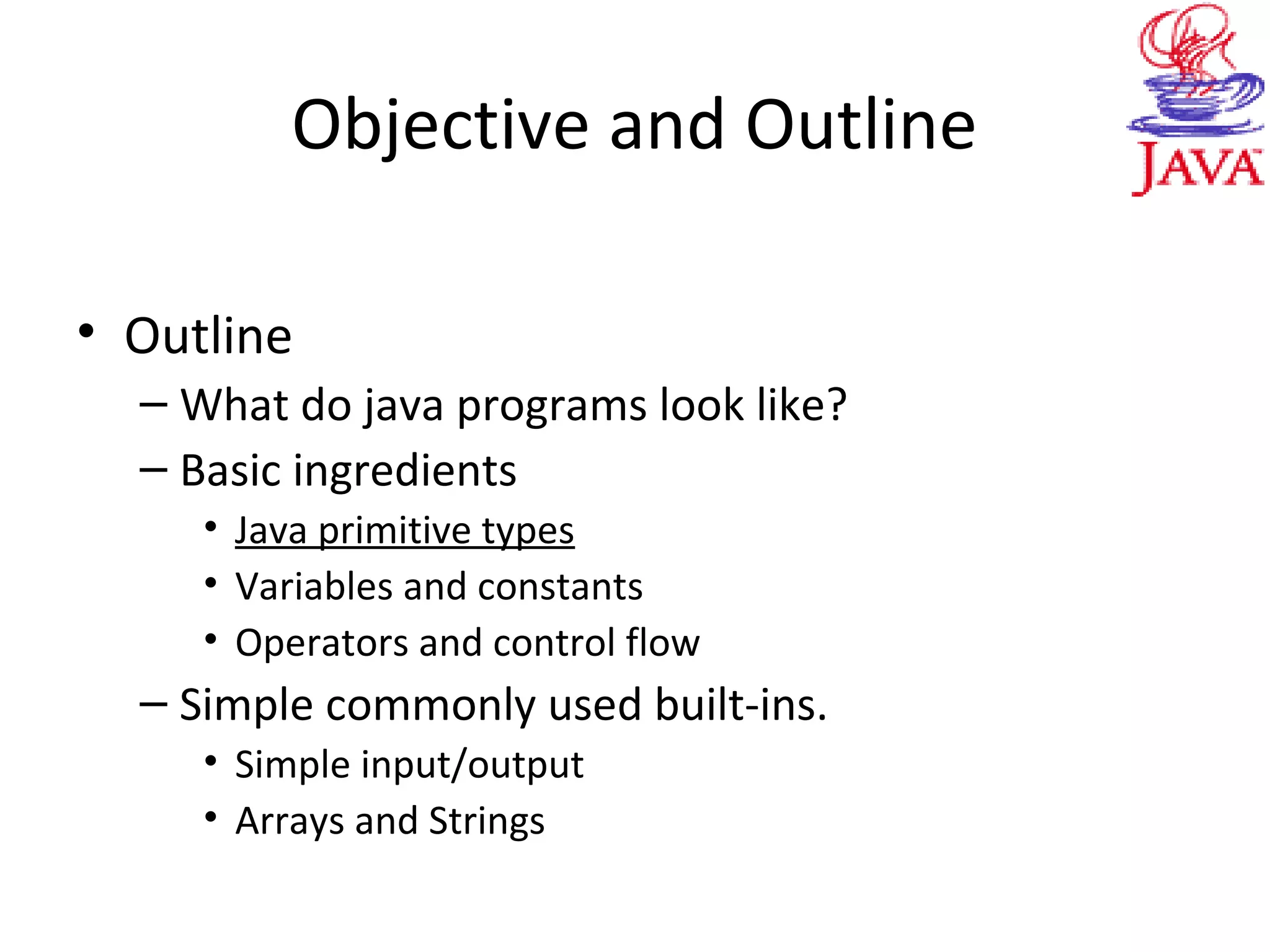 Objective and Outline

JAVA

• Outline
– What do java programs look like?
– Basic ingredients
• Java primitive types
• Variables and constants
• Operators and control flow
– Simple commonly used built-ins.
• Simple input/output
• Arrays and Strings